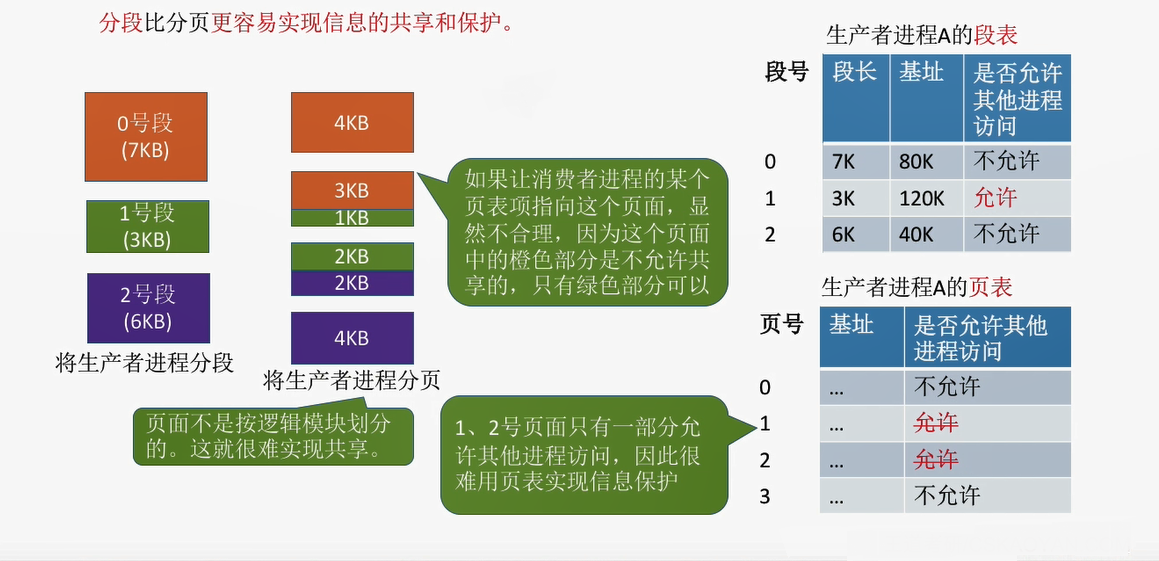 分段比分页更容易实现信息的共享和保护。

0号段
(7KB)

1号段
(3KB)

2号段
(6KB)

将生产者进程分段

4KB

3KB
1KB

2KB
2KB

4KB

将生产者进程分页

如果让消费者进程的某个页表项指向这个页面，显然不合理，因为这个页面中的橙色部分是不允许共享的，只有绿色部分可以

页面不是按逻辑模块划分的。这就很难实现共享。

1、2号页面只有一部分允许其他进程访问，因此很难用页表实现信息保护

生产者进程A的段表

| 段号 | 段长 | 基址 | 是否允许其他进程访问 |
|---|---|---|---|
| 0 | 7K | 80K | 不允许 |
| 1 | 3K | 120K | 允许 |
| 2 | 6K | 40K | 不允许 |

生产者进程A的页表

| 页号 | 基址 | 是否允许其他进程访问 |
|---|---|---|
| 0 | ... | 不允许 |
| 1 | ... | 允许 |
| 2 | ... | 允许 |
| 3 | ... | 不允许 |